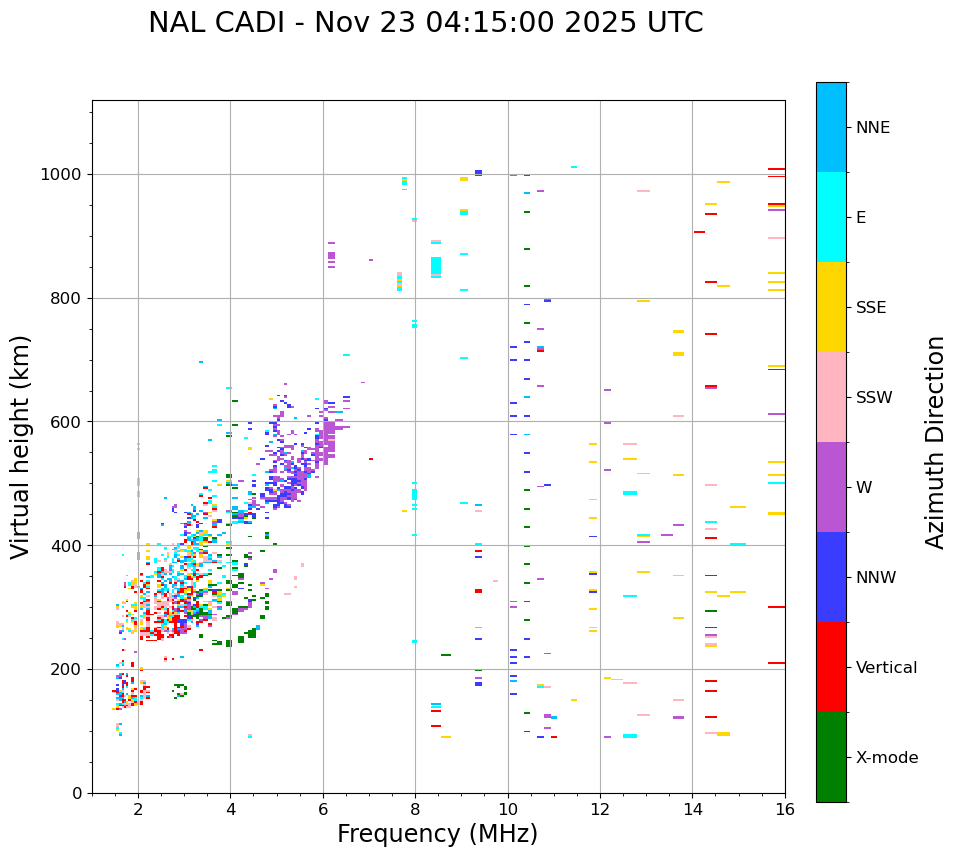 NAL CADI - Nov 23 04:15:00 2025 UTC

Virtual height (km)

1000
800
600
400
200
0

2
4
6
8
10
12
14
16

Frequency (MHz)

NNE
E
SSE
SSW
W
NNW
Vertical
X-mode

Azimuth Direction